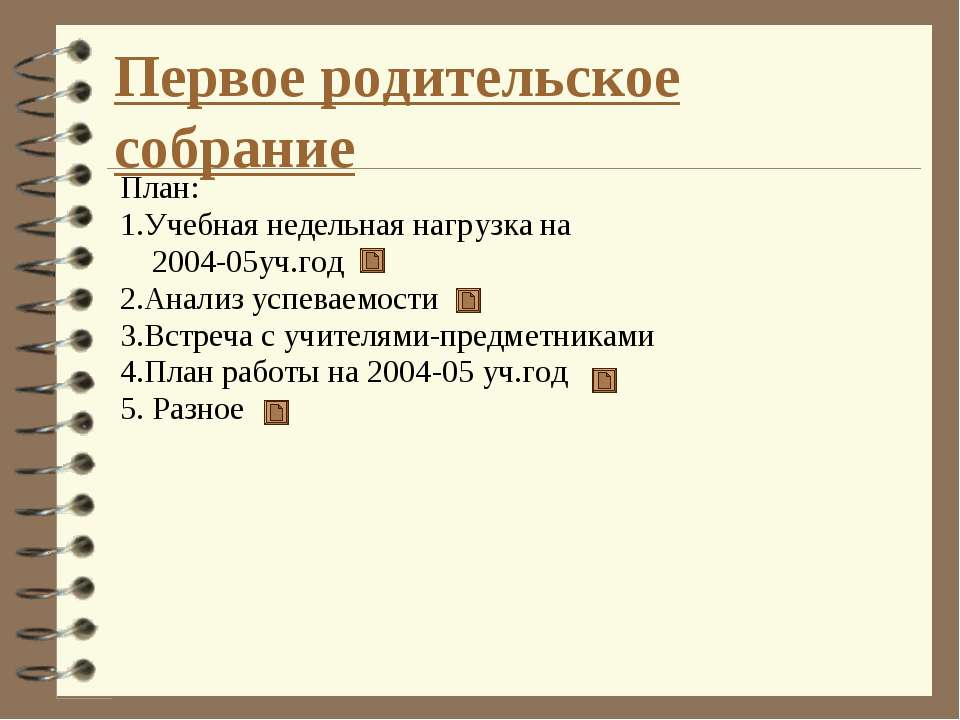 Первое родительское собрание

План:
1.Учебная недельная нагрузка на 2004-05уч.год
2.Анализ успеваемости
3.Встреча с учителями-предметниками
4.План работы на 2004-05 уч.год
5. Разное